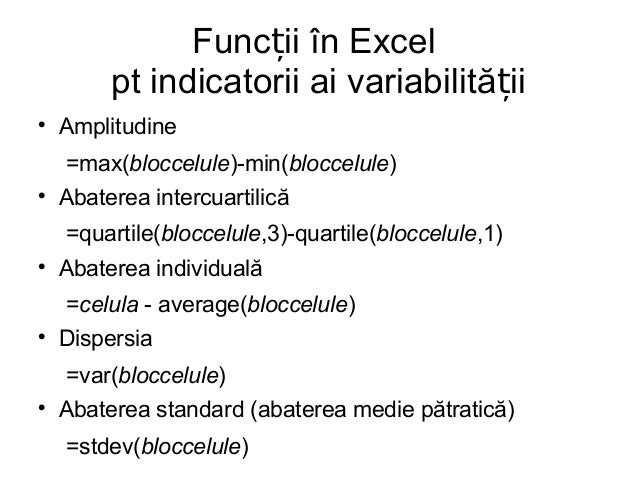 Funcții în Excel
pt indicatorii ai variabilității

• Amplitudine
=max(bloccelule)-min(bloccelule)
• Abaterea intercuartilică
=quartile(bloccelule,3)-quartile(bloccelule,1)
• Abaterea individuală
=celula - average(bloccelule)
• Dispersia
=var(bloccelule)
• Abaterea standard (abaterea medie pătratică)
=stdev(bloccelule)